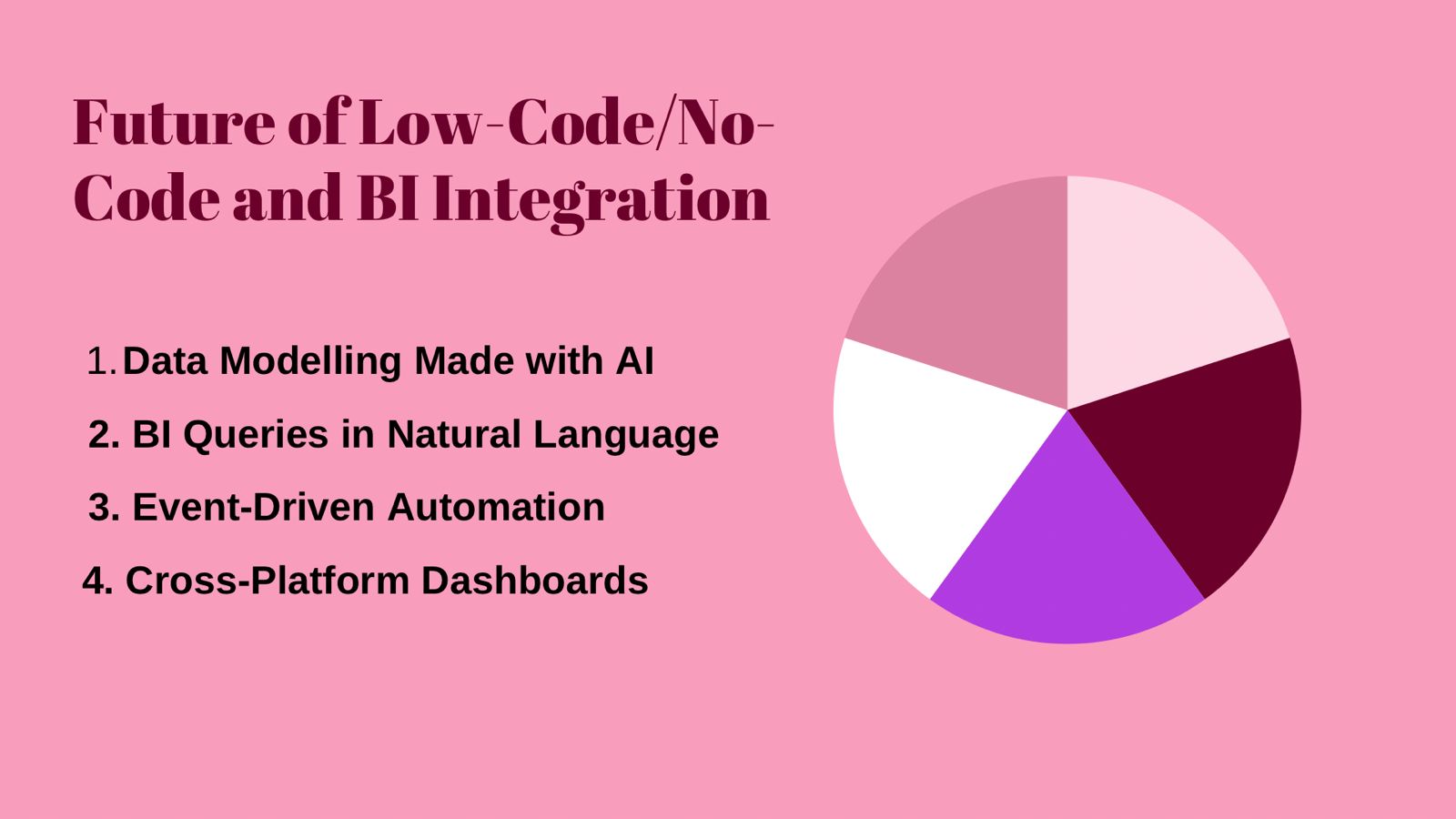 Future of Low-Code/No-Code and BI Integration

1. Data Modelling Made with AI
2. BI Queries in Natural Language
3. Event-Driven Automation
4. Cross-Platform Dashboards